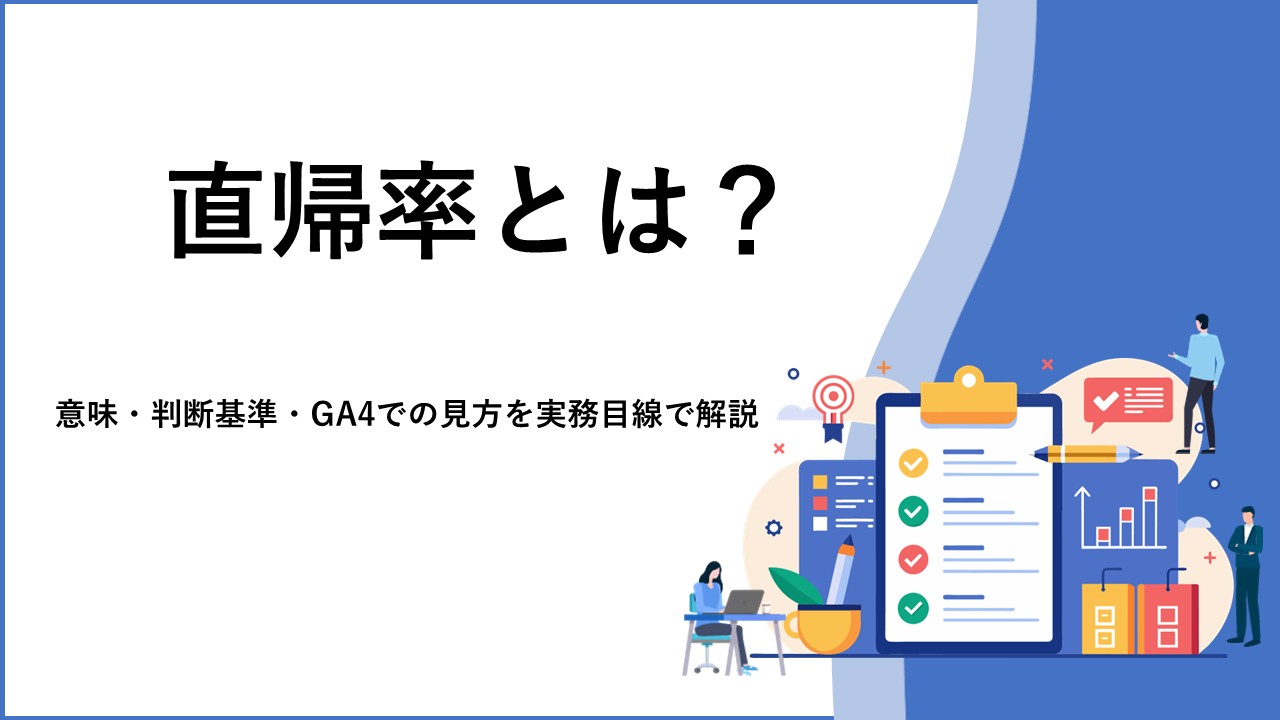 直帰率とは？

意味・判断基準・GA4での見方を実務目線で解説